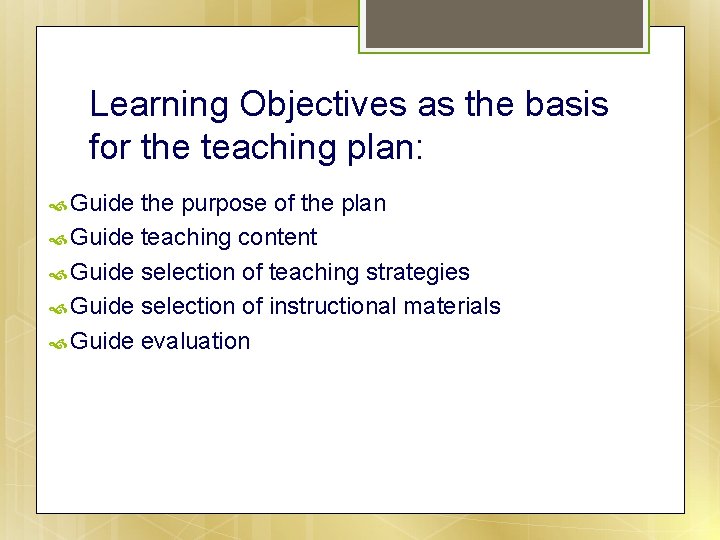 Learning Objectives as the basis for the teaching plan:

Guide the purpose of the plan
Guide teaching content
Guide selection of teaching strategies
Guide selection of instructional materials
Guide evaluation